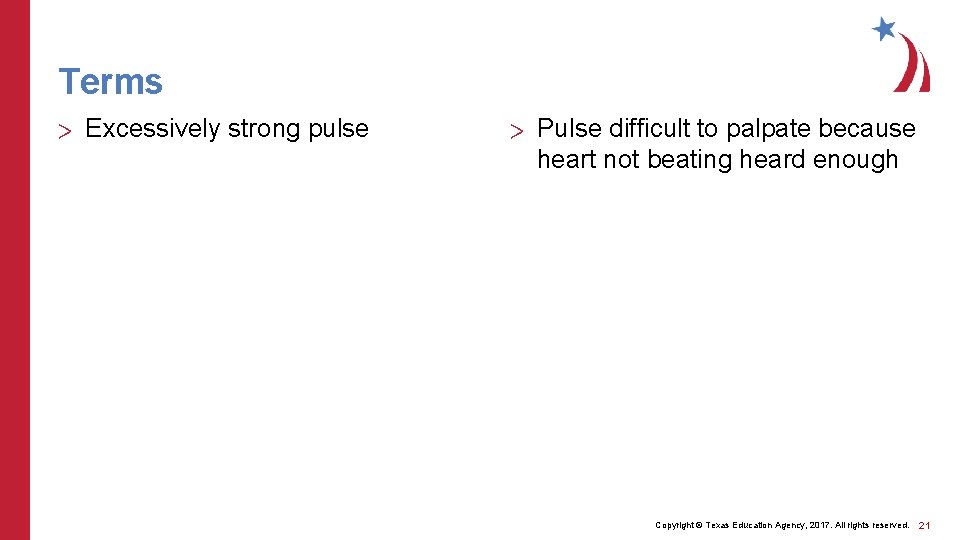 Terms

> Excessively strong pulse

> Pulse difficult to palpate because heart not beating heard enough

Copyright © Texas Education Agency, 2017. All rights reserved. 21